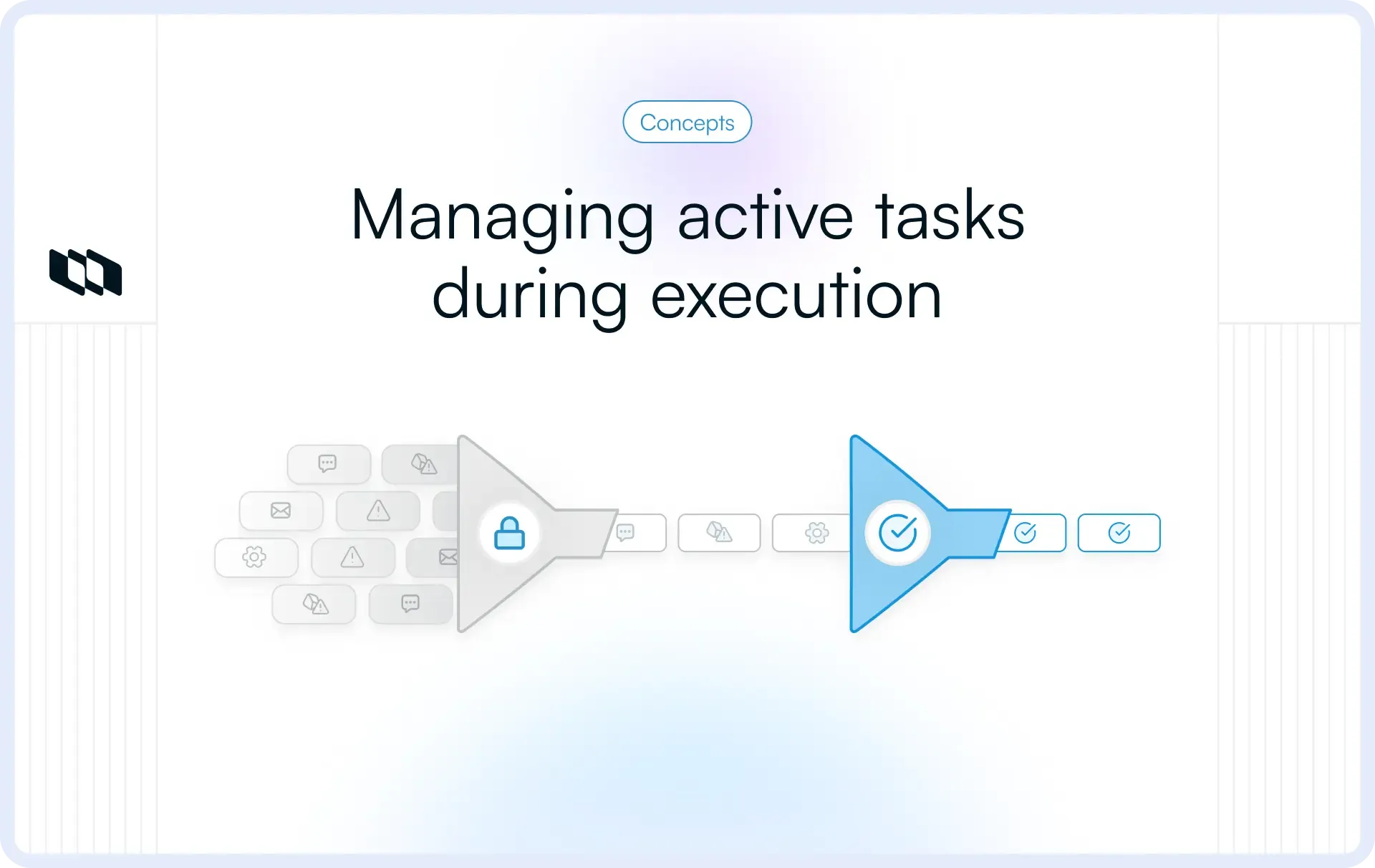 Concepts

Managing active tasks during execution